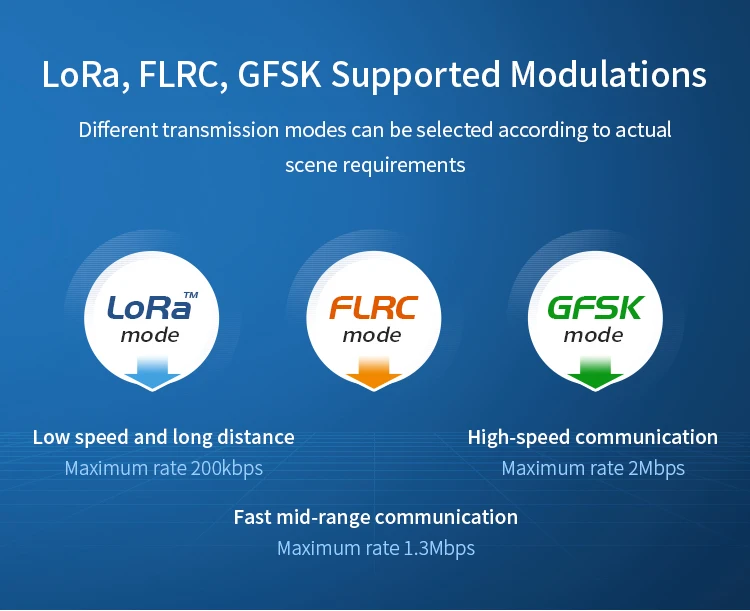 LoRa, FLRC, GFSK Supported Modulations

Different transmission modes can be selected according to actual scene requirements

LoRa™ mode

FLRC mode

GFSK mode

Low speed and long distance
Maximum rate 200kbps

High-speed communication
Maximum rate 2Mbps

Fast mid-range communication
Maximum rate 1.3Mbps